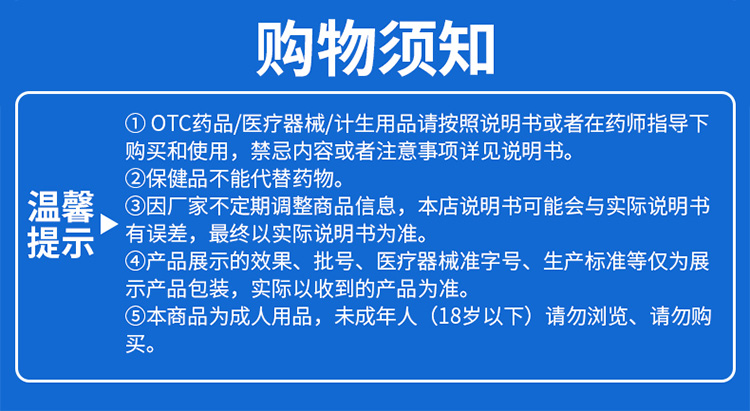 购物须知

温馨提示

① OTC药品/医疗器械/计生用品请按照说明书或者在药师指导下购买和使用，禁忌内容或者注意事项详见说明书。
②保健品不能代替药物。
③因厂家不定期调整商品信息，本店说明书可能会与实际说明书有误差，最终以实际说明书为准。
④产品展示的效果、批号、医疗器械准字号、生产标准等仅为展示产品包装，实际以收到的产品为准。
⑤本商品为成人用品，未成年人（18岁以下）请勿浏览、请勿购买。